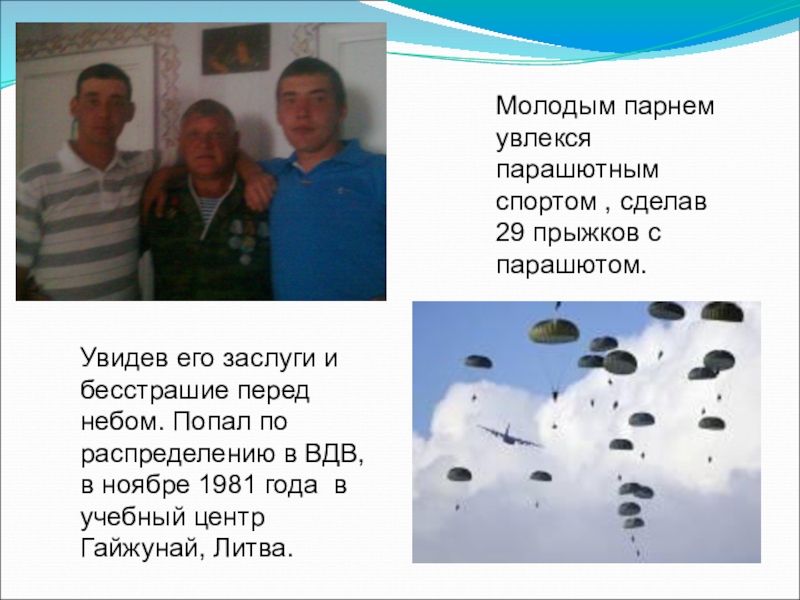 Молодым парнем увлекся парашютным спортом , сделав 29 прыжков с парашютом.

Увидев его заслуги и бесстрашие перед небом. Попал по распределению в ВДВ, в ноябре 1981 года  в учебный центр Гайжунай, Литва.